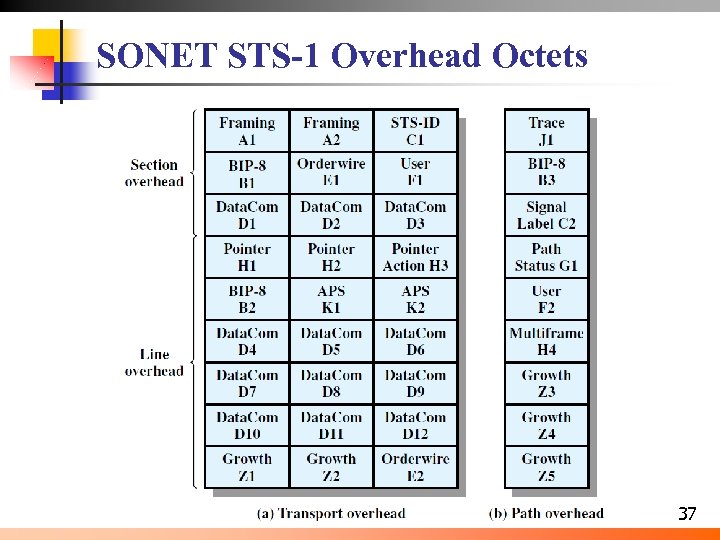 SONET STS-1 Overhead Octets

Section overhead

Line overhead

| Framing A1 | Framing A2 | STS-ID C1 |
|---|---|---|
| BIP-8 B1 | Orderwire E1 | User F1 |
| DataCom D1 | DataCom D2 | DataCom D3 |
| Pointer H1 | Pointer H2 | Pointer Action H3 |
| BIP-8 B2 | APS K1 | APS K2 |
| DataCom D4 | DataCom D5 | DataCom D6 |
| DataCom D7 | DataCom D8 | DataCom D9 |
| DataCom D10 | DataCom D11 | DataCom D12 |
| Growth Z1 | Growth Z2 | Orderwire E2 |

(a) Transport overhead

| Trace J1 |
|---|
| BIP-8 B3 |
| Signal Label C2 |
| Path Status G1 |
| User F2 |
| Multiframe H4 |
| Growth Z3 |
| Growth Z4 |
| Growth Z5 |

(b) Path overhead

37